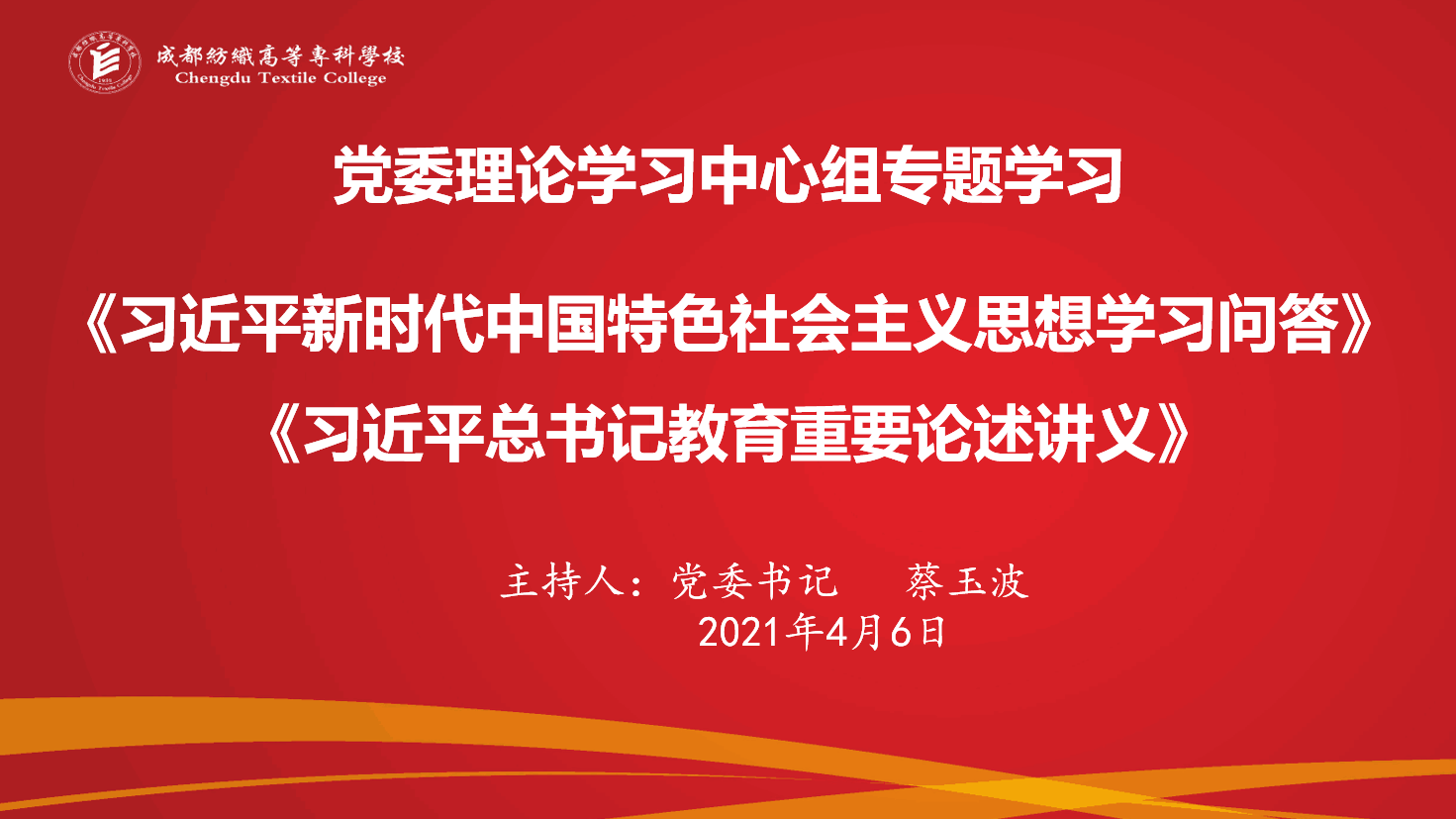 成都紡織高等專科學校
Chengdu Textile College

党委理论学习中心组专题学习

《习近平新时代中国特色社会主义思想学习问答》
《习近平总书记教育重要论述讲义》

主持人：党委书记　蔡玉波
2021年4月6日